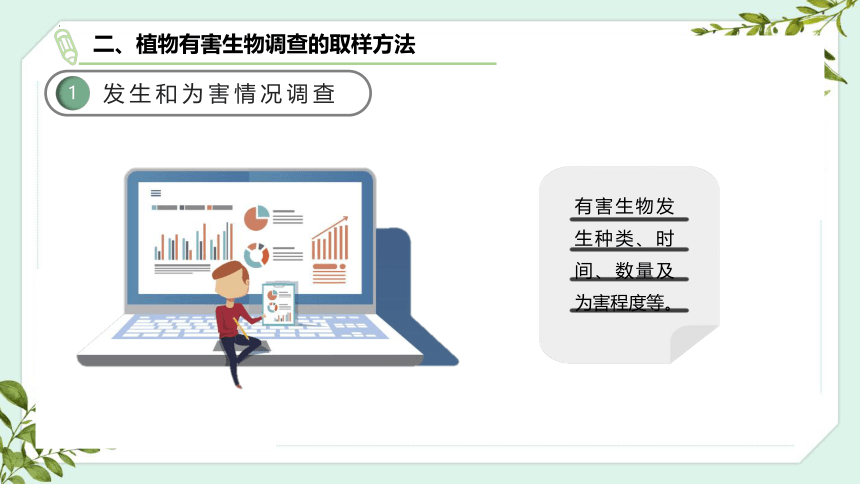 二、植物有害生物调查的取样方法

1 发生和为害情况调查

有害生物发生种类、时间、数量及为害程度等。